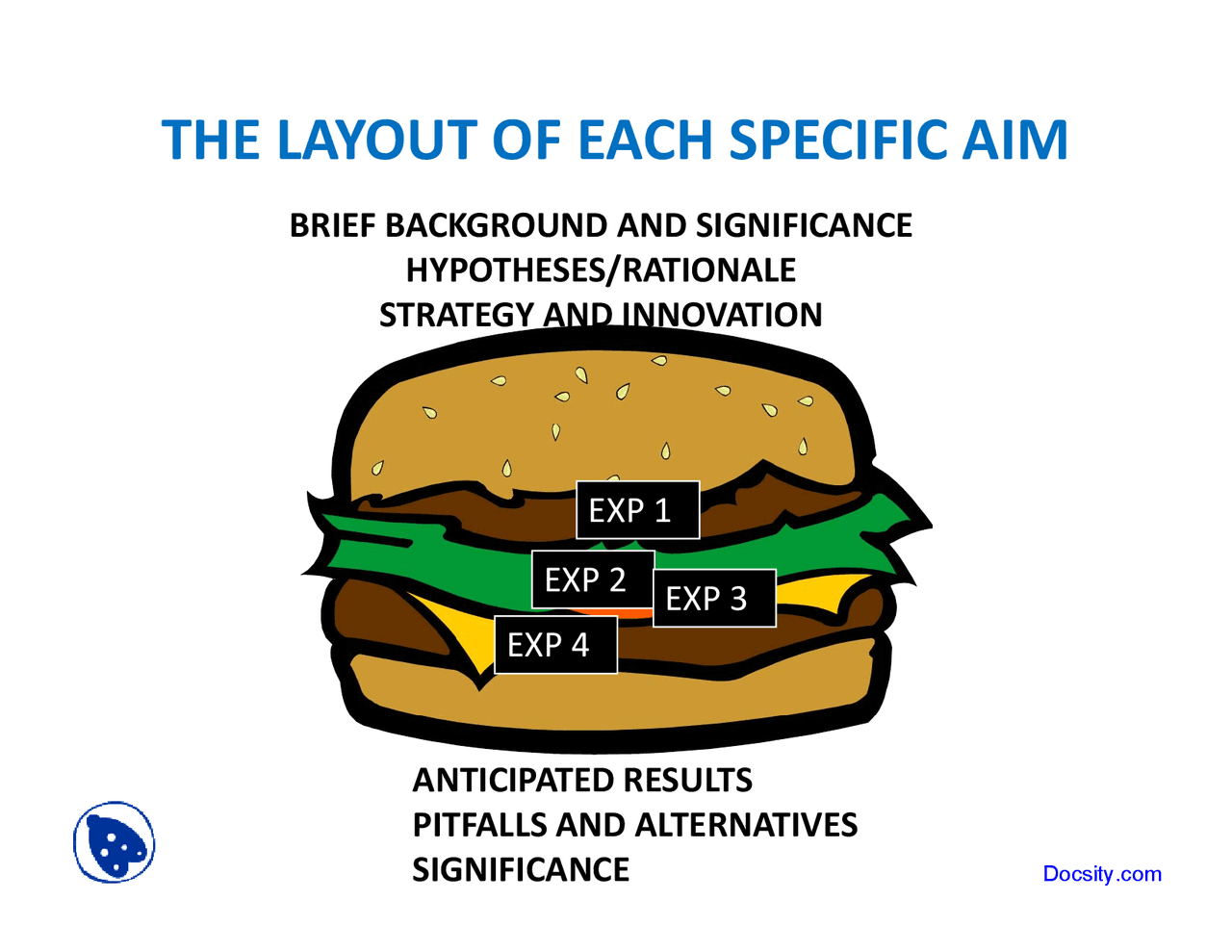 THE LAYOUT OF EACH SPECIFIC AIM

BRIEF BACKGROUND AND SIGNIFICANCE
HYPOTHESES/RATIONALE
STRATEGY AND INNOVATION

EXP 1
EXP 2
EXP 3
EXP 4

ANTICIPATED RESULTS
PITFALLS AND ALTERNATIVES
SIGNIFICANCE

Docsity.com